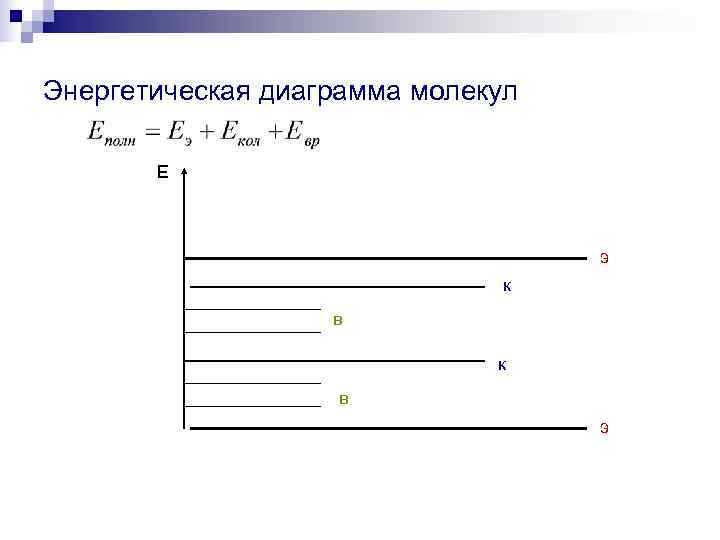 Энергетическая диаграмма молекул

$E_{полн} = E_{э} + E_{кол} + E_{вр}$

E

э

к

в

к

в

э